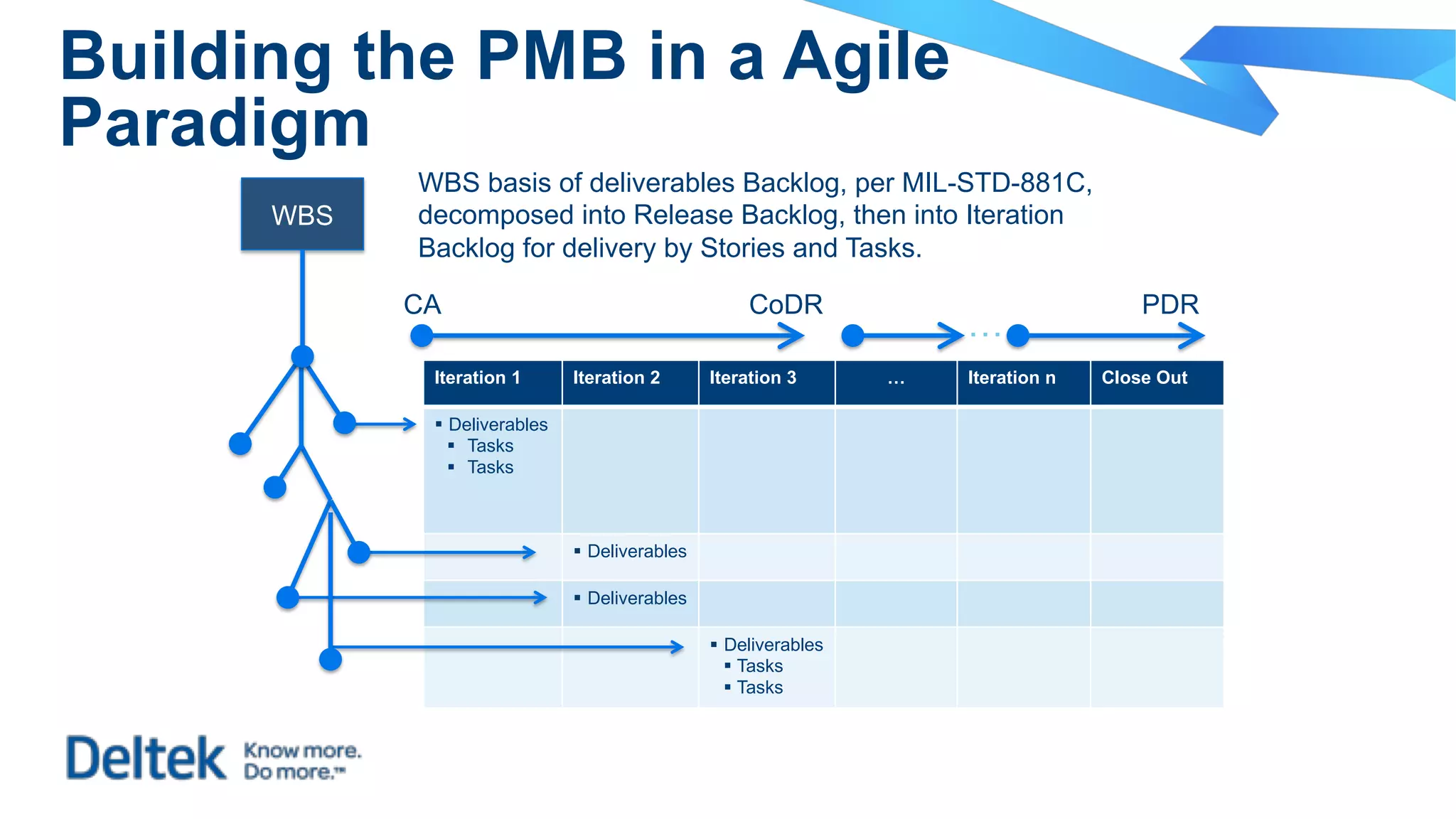 Building the PMB in a Agile Paradigm

WBS

WBS basis of deliverables Backlog, per MIL-STD-881C, decomposed into Release Backlog, then into Iteration Backlog for delivery by Stories and Tasks.

CA

CoDR

PDR

| Iteration 1 | Iteration 2 | Iteration 3 | … | Iteration n | Close Out |
|---|---|---|---|---|---|
| ▪ Deliverables ▪ Tasks ▪ Tasks | | | | | |
| | ▪ Deliverables | | | | |
| | ▪ Deliverables | | | | |
| | | ▪ Deliverables ▪ Tasks ▪ Tasks | | | |

Deltek Know more. Do more.™